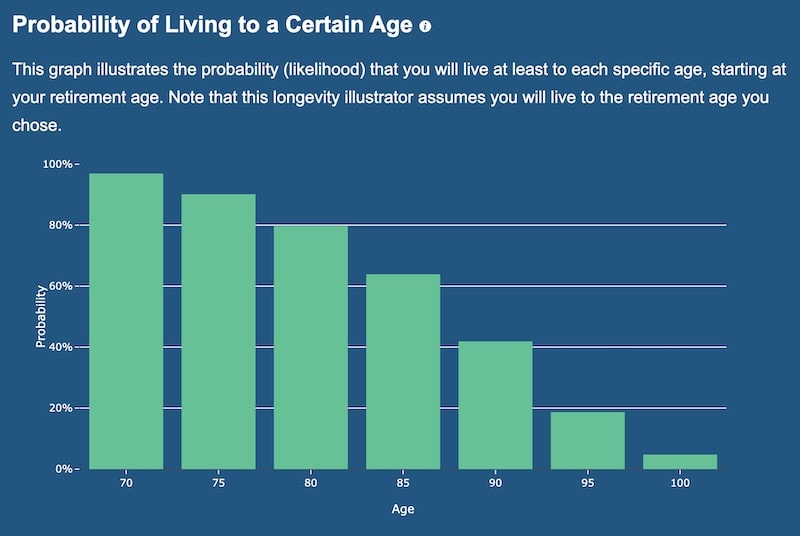 Probability of Living to a Certain Age

This graph illustrates the probability (likelihood) that you will live at least to each specific age, starting at your retirement age. Note that this longevity illustrator assumes you will live to the retirement age you chose.

100%
80%
60%
40%
20%
0%

Probability

70
75
80
85
90
95
100

Age